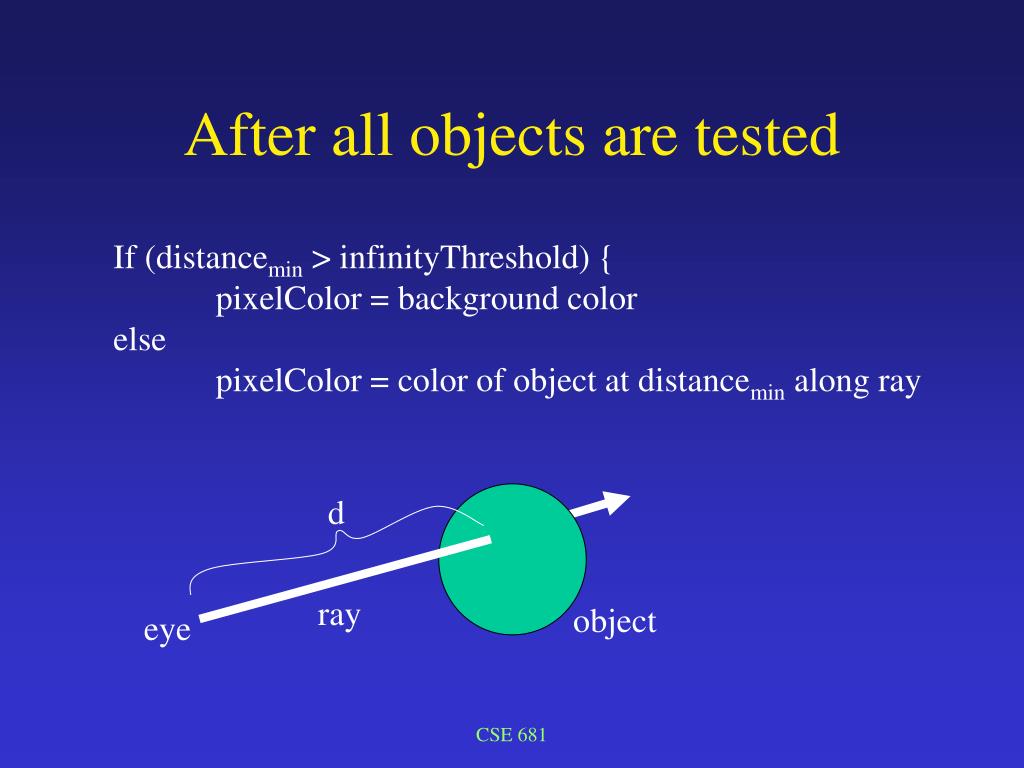 After all objects are tested

If (distance$_{min}$ > infinityThreshold) {
pixelColor = background color
else
pixelColor = color of object at distance$_{min}$ along ray

d

eye

ray

object

CSE 681